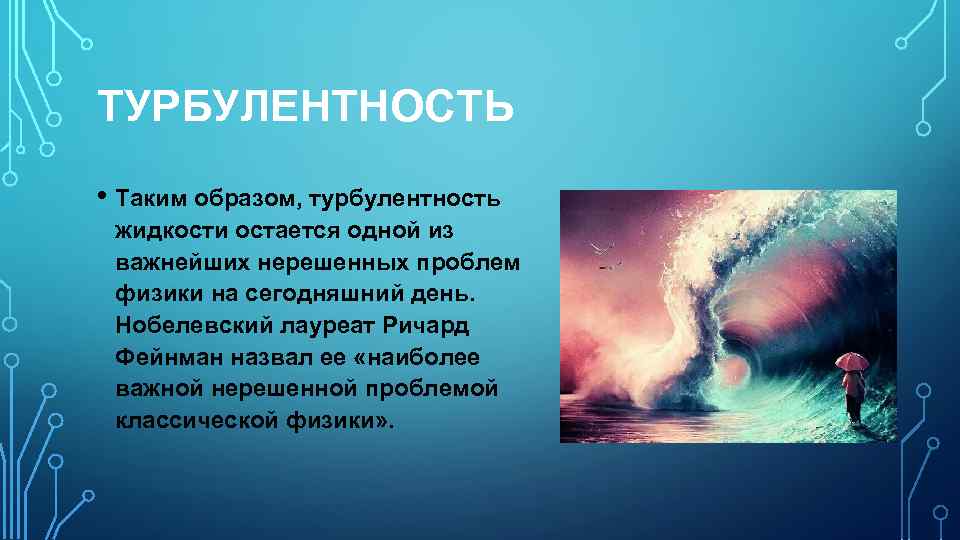 ТУРБУЛЕНТНОСТЬ

• Таким образом, турбулентность жидкости остается одной из важнейших нерешенных проблем физики на сегодняшний день. Нобелевский лауреат Ричард Фейнман назвал ее «наиболее важной нерешенной проблемой классической физики».